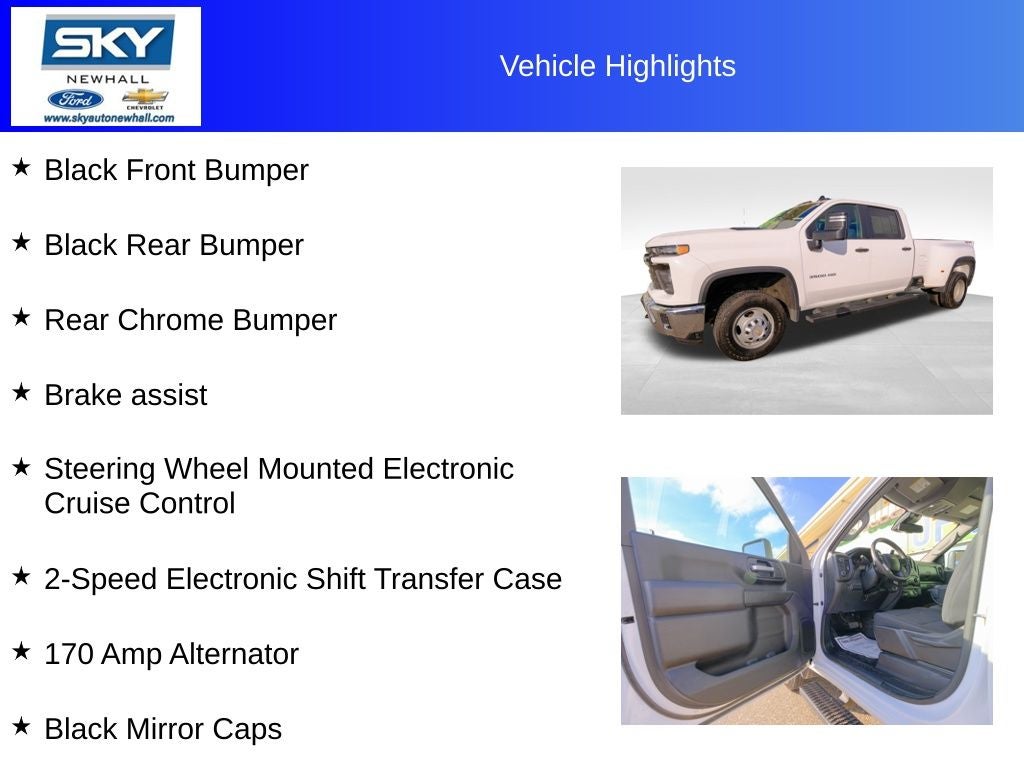 SKY
NEWHALL
Ford
CHEVROLET
www.skyautonewhall.com

Vehicle Highlights

★ Black Front Bumper

★ Black Rear Bumper

★ Rear Chrome Bumper

★ Brake assist

★ Steering Wheel Mounted Electronic Cruise Control

★ 2-Speed Electronic Shift Transfer Case

★ 170 Amp Alternator

★ Black Mirror Caps